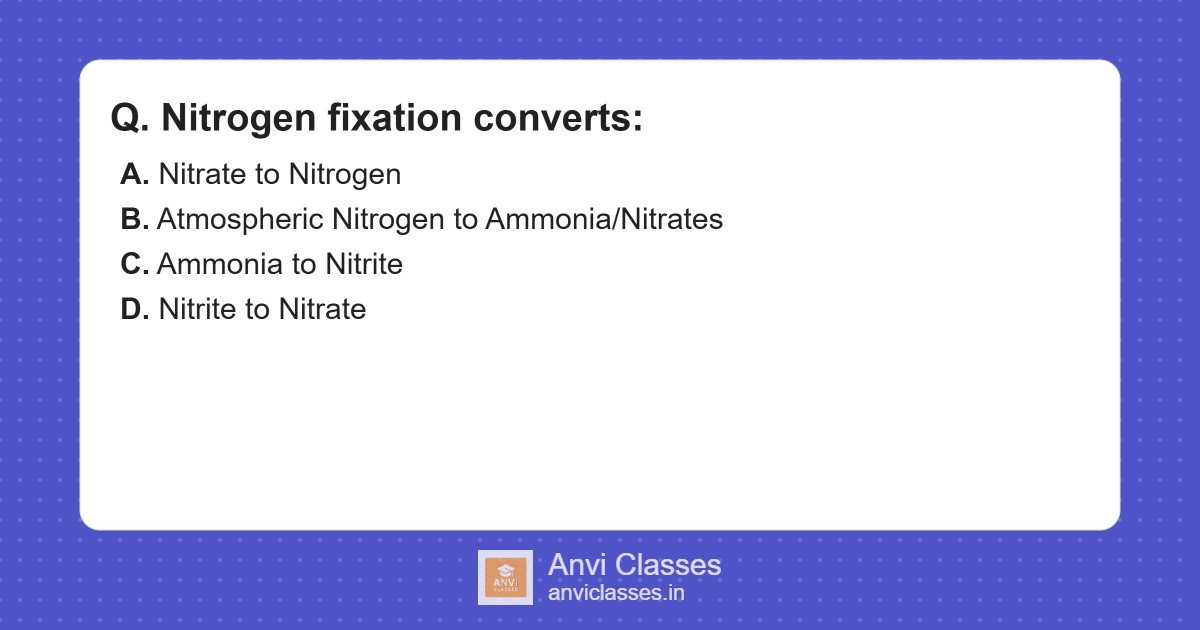 Q. Nitrogen fixation converts:

A. Nitrate to Nitrogen
B. Atmospheric Nitrogen to Ammonia/Nitrates
C. Ammonia to Nitrite
D. Nitrite to Nitrate

ANVI CLASSES

Anvi Classes
anviclasses.in